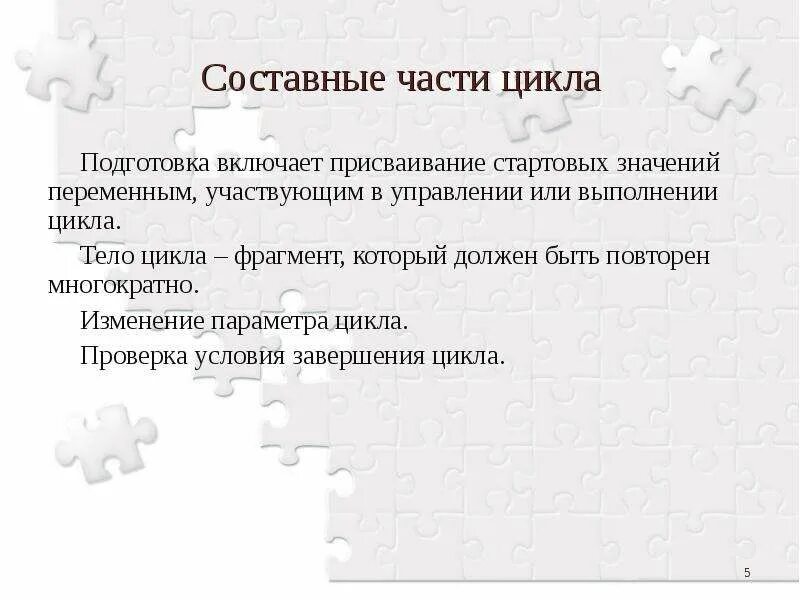 Составные части цикла

Подготовка включает присваивание стартовых значений переменным, участвующим в управлении или выполнении цикла.

Тело цикла – фрагмент, который должен быть повторен многократно.

Изменение параметра цикла.

Проверка условия завершения цикла.

5